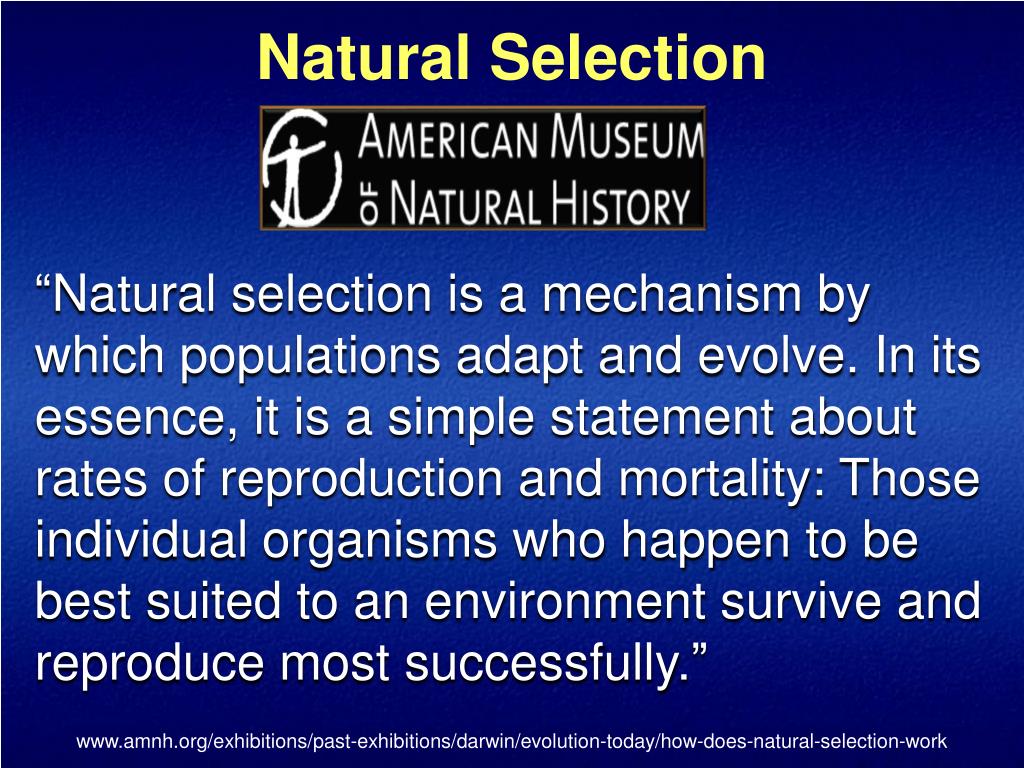 Natural Selection

AMERICAN MUSEUM OF NATURAL HISTORY

“Natural selection is a mechanism by which populations adapt and evolve. In its essence, it is a simple statement about rates of reproduction and mortality: Those individual organisms who happen to be best suited to an environment survive and reproduce most successfully.”

www.amnh.org/exhibitions/past-exhibitions/darwin/evolution-today/how-does-natural-selection-work